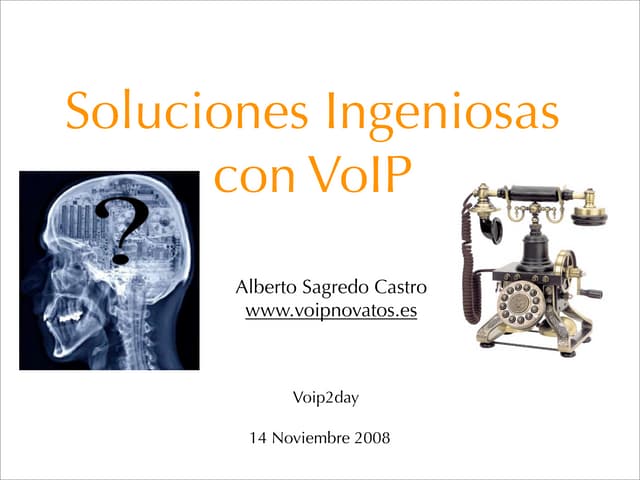 Soluciones Ingeniosas con VoIP

?

Alberto Sagredo Castro
www.voipnovatos.es

Voip2day

14 Noviembre 2008